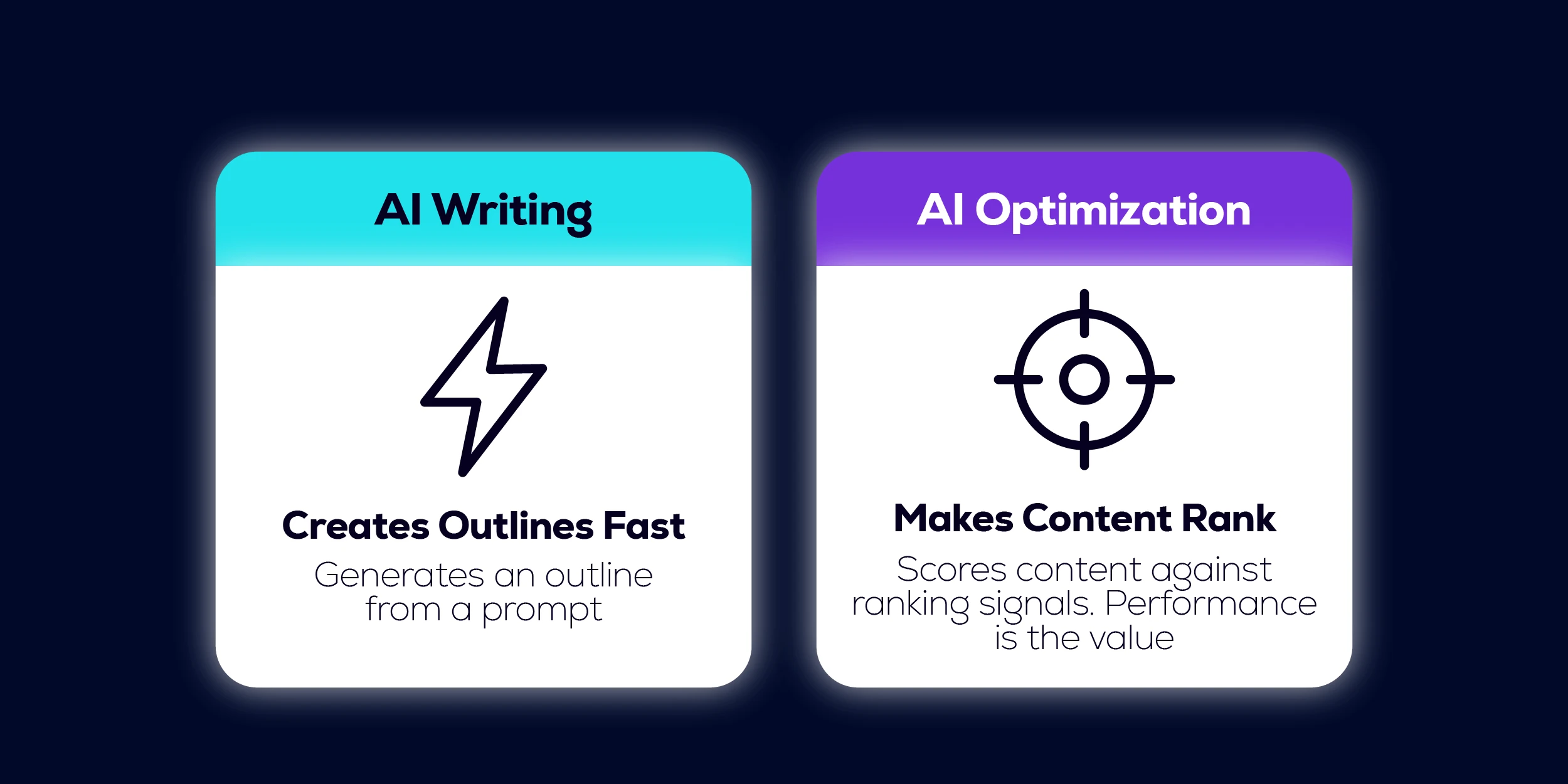 AI Writing

Creates Outlines Fast

Generates an outline from a prompt

AI Optimization

Makes Content Rank

Scores content against ranking signals. Performance is the value